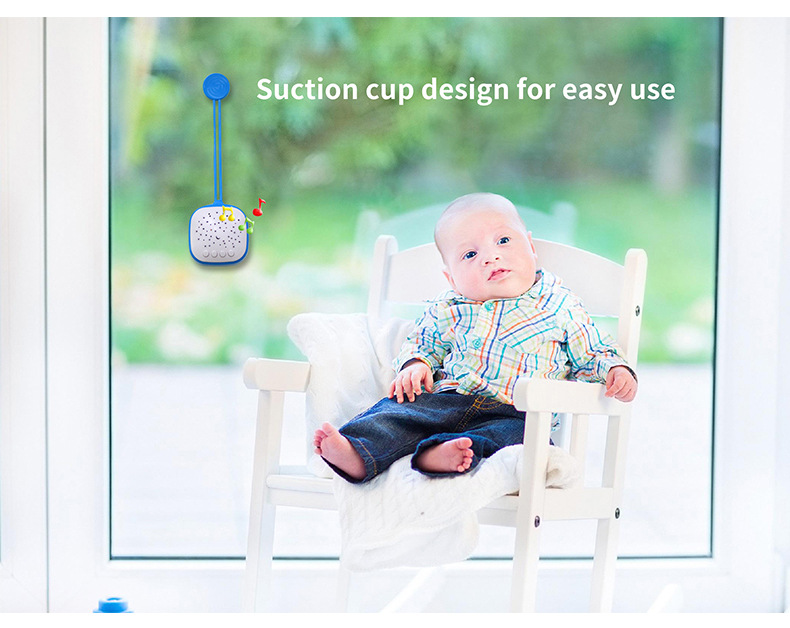 Suction cup design for easy use